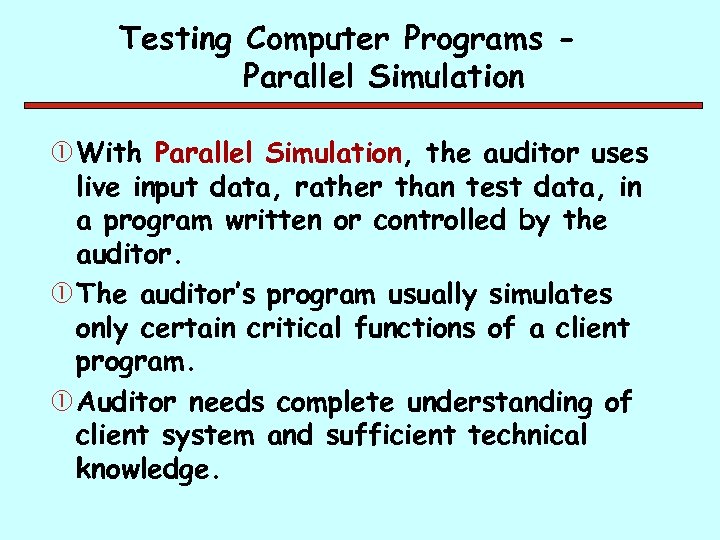 Testing Computer Programs - Parallel Simulation

① With Parallel Simulation, the auditor uses live input data, rather than test data, in a program written or controlled by the auditor.

① The auditor's program usually simulates only certain critical functions of a client program.

① Auditor needs complete understanding of client system and sufficient technical knowledge.